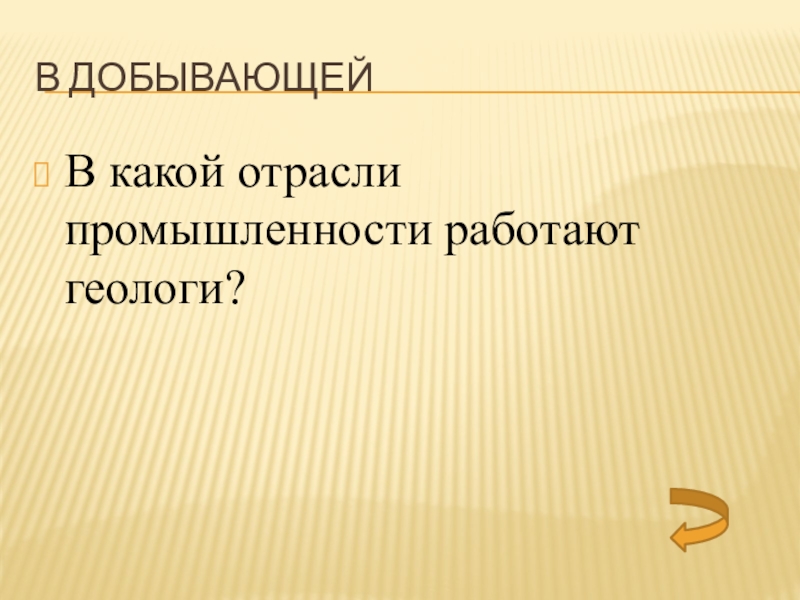 В ДОБЫВАЮЩЕЙ

В какой отрасли промышленности работают геологи?